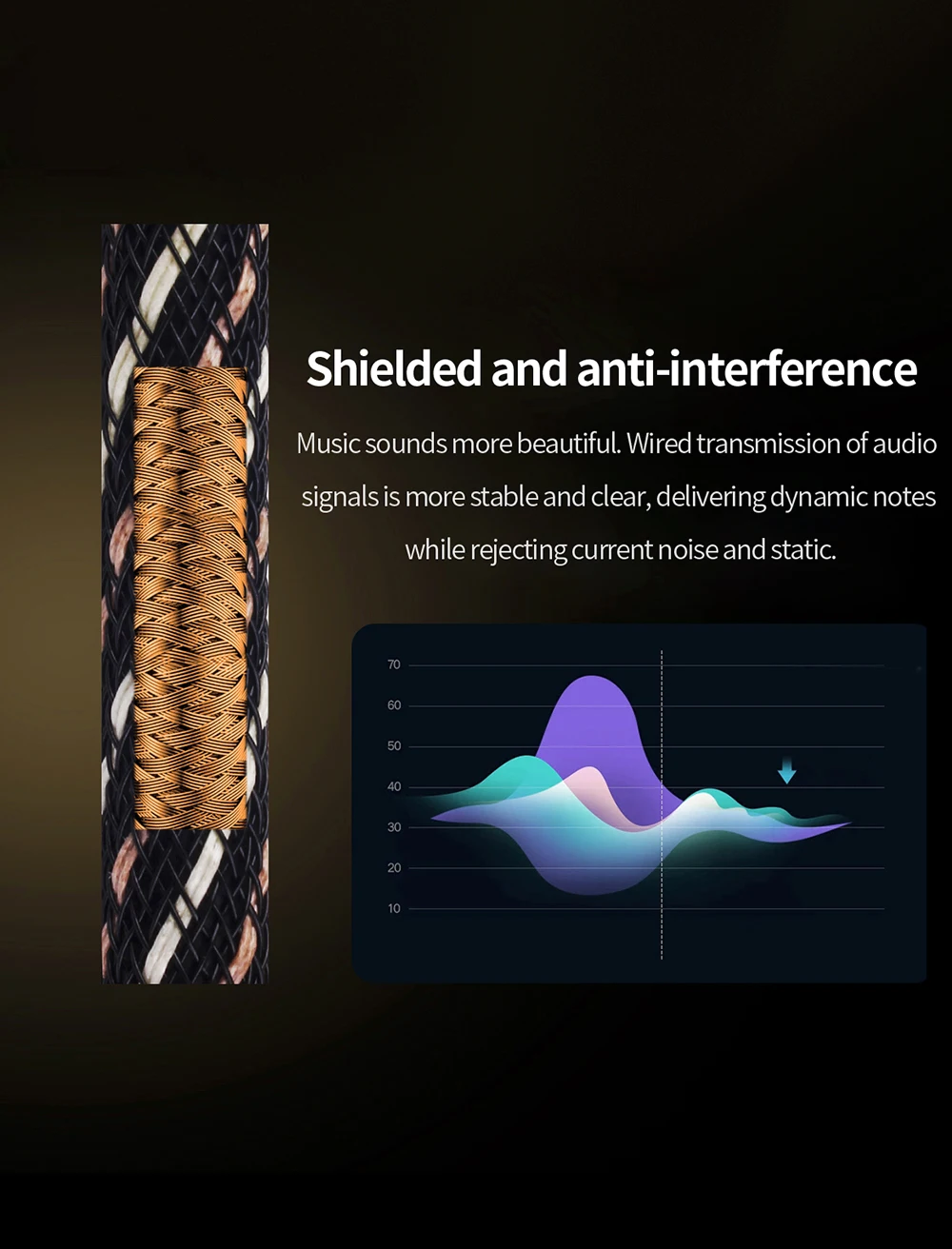 Shielded and anti-interference

Music sounds more beautiful. Wired transmission of audio signals is more stable and clear, delivering dynamic notes while rejecting current noise and static.

70
60
50
40
30
20
10